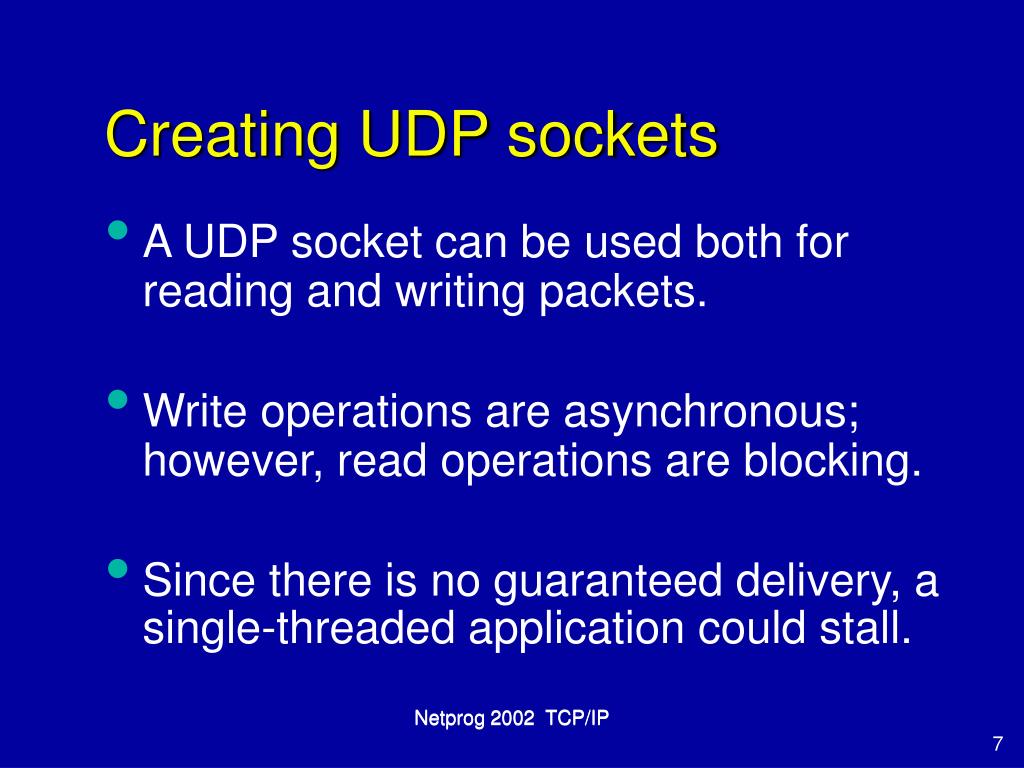 Creating UDP sockets

• A UDP socket can be used both for reading and writing packets.

• Write operations are asynchronous; however, read operations are blocking.

• Since there is no guaranteed delivery, a single-threaded application could stall.

Netprog 2002 TCP/IP

7